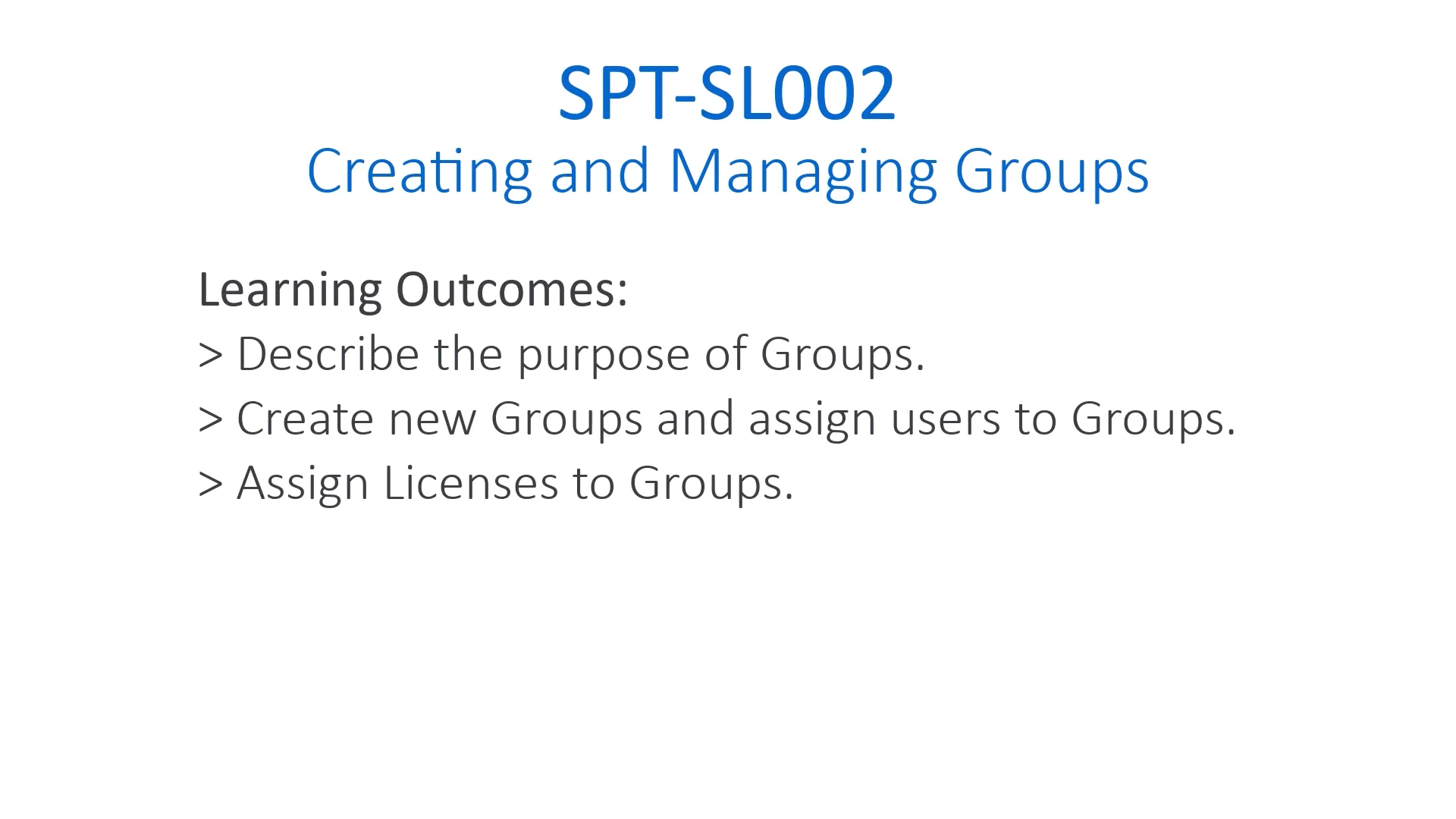 SPT-SL002
Creating and Managing Groups

Learning Outcomes:
> Describe the purpose of Groups.
> Create new Groups and assign users to Groups.
> Assign Licenses to Groups.